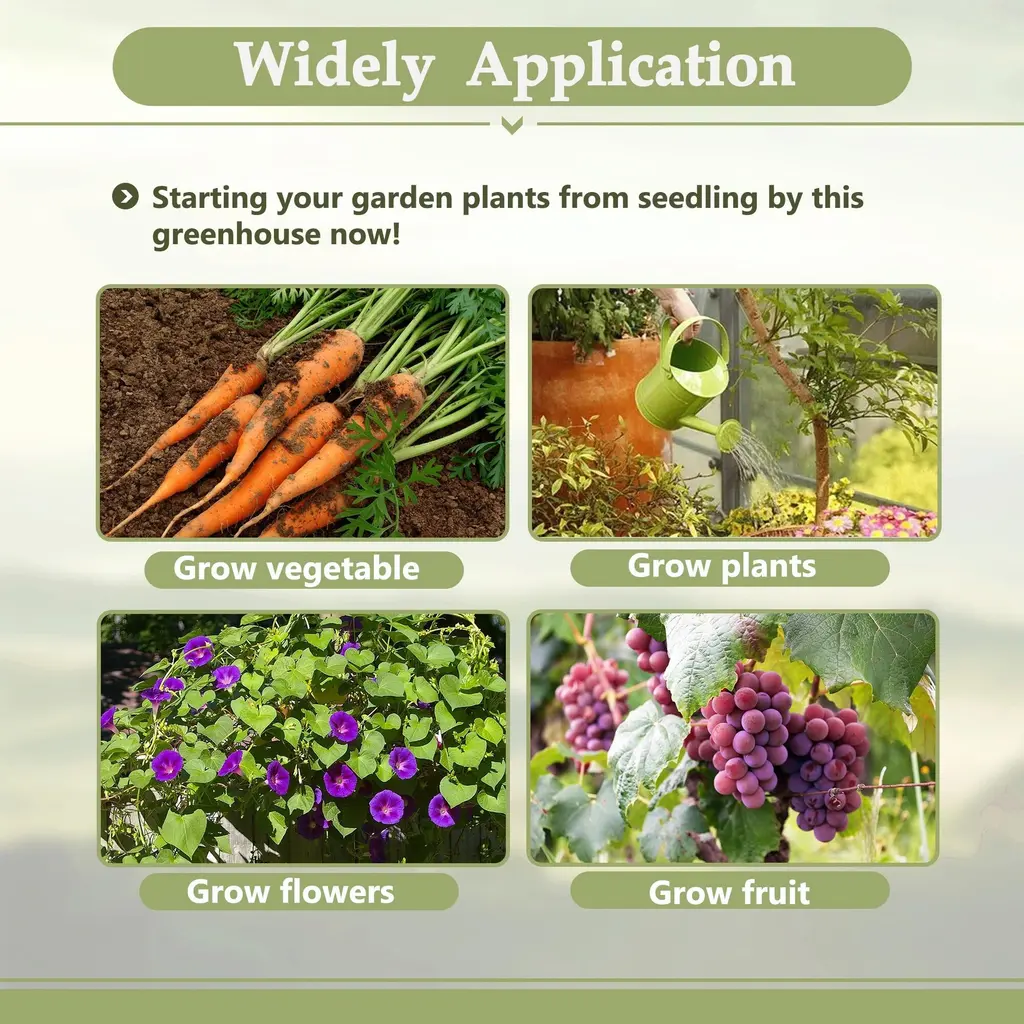 Widely Application

Starting your garden plants from seedling by this greenhouse now!

Grow vegetable

Grow plants

Grow flowers

Grow fruit